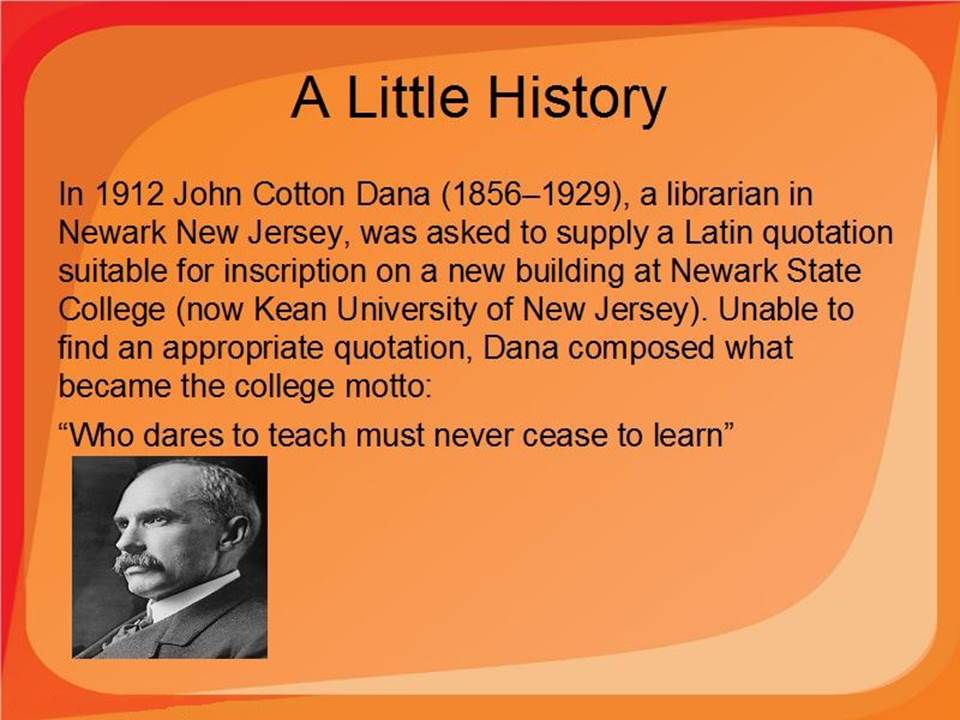 A Little History

In 1912 John Cotton Dana (1856–1929), a librarian in Newark New Jersey, was asked to supply a Latin quotation suitable for inscription on a new building at Newark State College (now Kean University of New Jersey). Unable to find an appropriate quotation, Dana composed what became the college motto:

“Who dares to teach must never cease to learn”